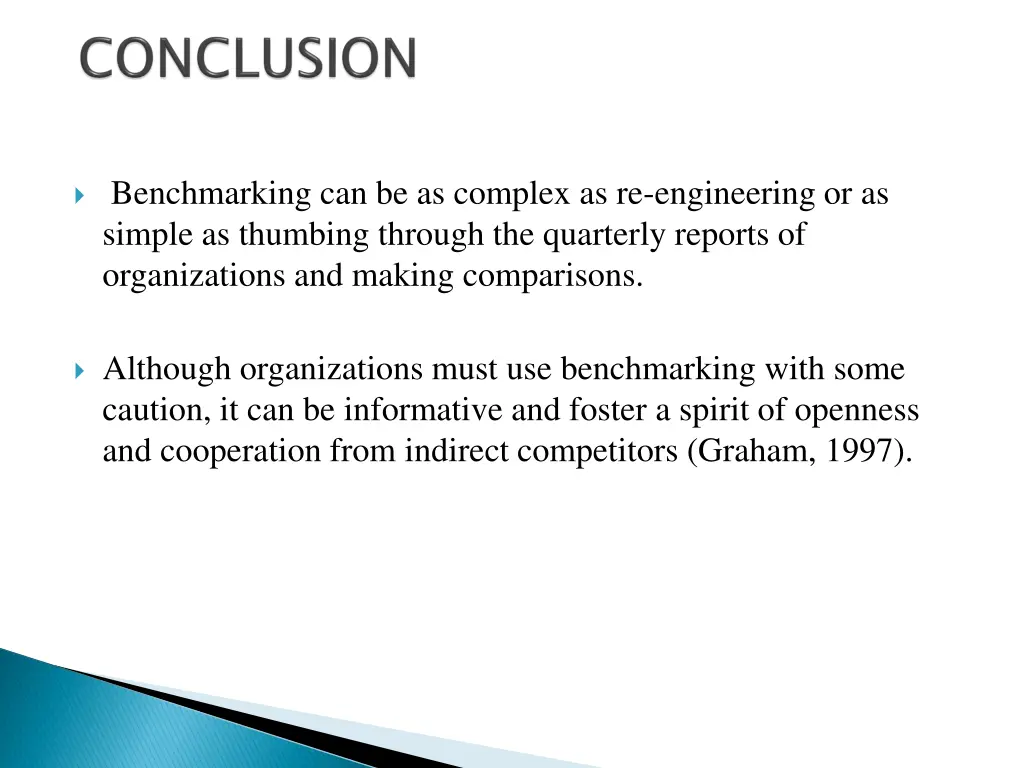 CONCLUSION

Benchmarking can be as complex as re-engineering or as simple as thumbing through the quarterly reports of organizations and making comparisons.

Although organizations must use benchmarking with some caution, it can be informative and foster a spirit of openness and cooperation from indirect competitors (Graham, 1997).